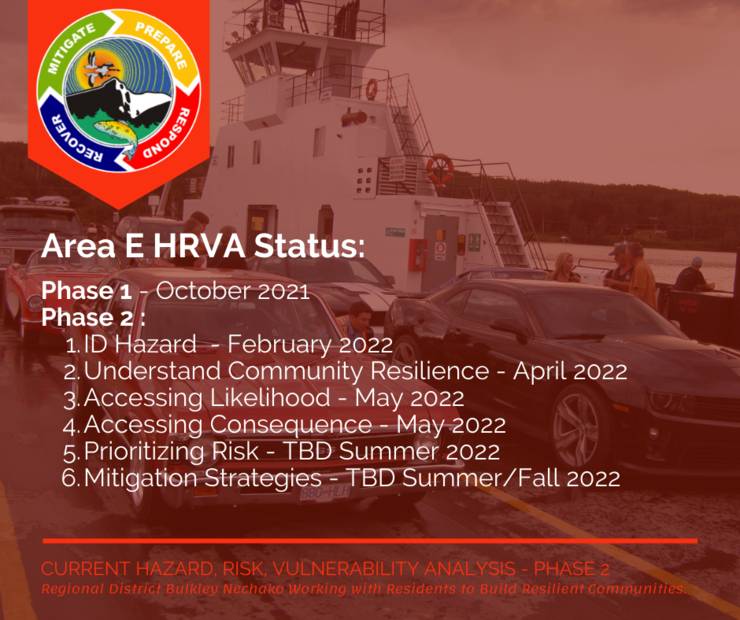 MITIGATE PREPARE RESPOND RECOVER

Area E HRVA Status:

Phase 1 - October 2021
Phase 2 :
1. ID Hazard - February 2022
2. Understand Community Resilience - April 2022
3. Accessing Likelihood - May 2022
4. Accessing Consequence - May 2022
5. Prioritizing Risk - TBD Summer 2022
6. Mitigation Strategies - TBD Summer/Fall 2022

880-HLF

CURRENT HAZARD, RISK, VULNERABILITY ANALYSIS - PHASE 2
Regional District Bulkley Nechako Working with Residents to Build Resilient Communities.